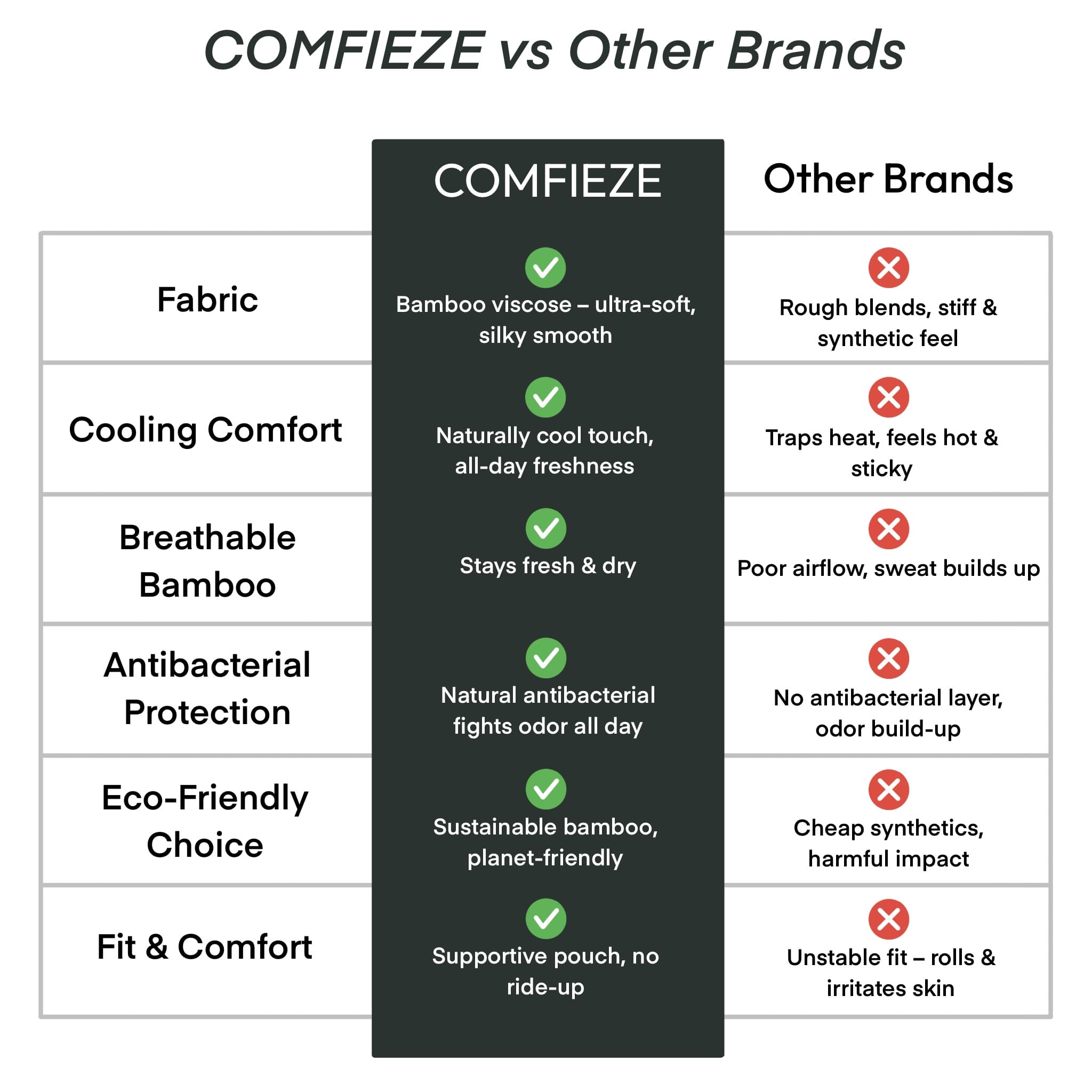 COMFIEZE vs Other Brands

| | COMFIEZE | Other Brands |
|---|---|---|
| Fabric | Bamboo viscose – ultra-soft, silky smooth | Rough blends, stiff & synthetic feel |
| Cooling Comfort | Naturally cool touch, all-day freshness | Traps heat, feels hot & sticky |
| Breathable Bamboo | Stays fresh & dry | Poor airflow, sweat builds up |
| Antibacterial Protection | Natural antibacterial fights odor all day | No antibacterial layer, odor build-up |
| Eco-Friendly Choice | Sustainable bamboo, planet-friendly | Cheap synthetics, harmful impact |
| Fit & Comfort | Supportive pouch, no ride-up | Unstable fit – rolls & irritates skin |